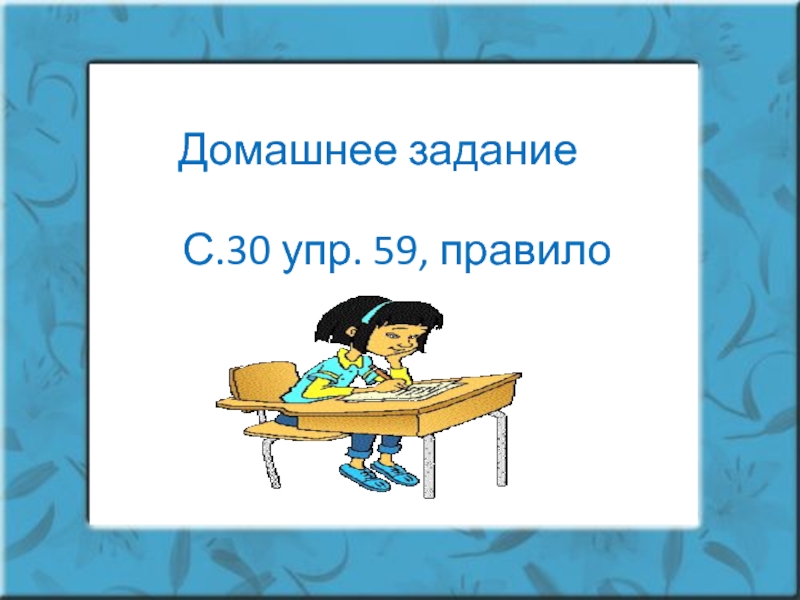 Домашнее задание

С.30 упр. 59, правило